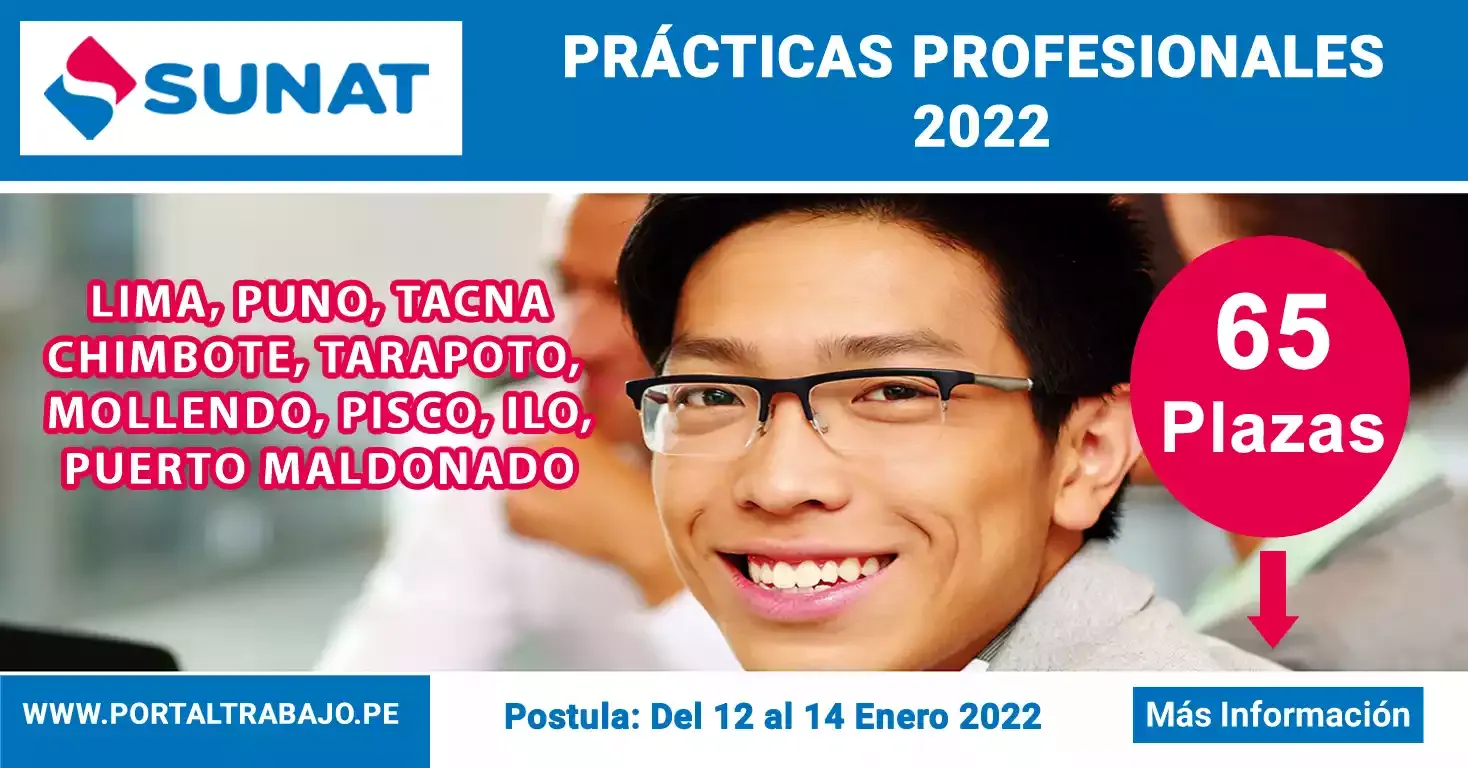 SUNAT

PRÁCTICAS PROFESIONALES 2022

LIMA, PUNO, TACNA CHIMBOTE, TARAPOTO, MOLLENDO, PISCO, ILO, PUERTO MALDONADO

65 Plazas

WWW.PORTALTRABAJO.PE

Postula: Del 12 al 14 Enero 2022

Más Información